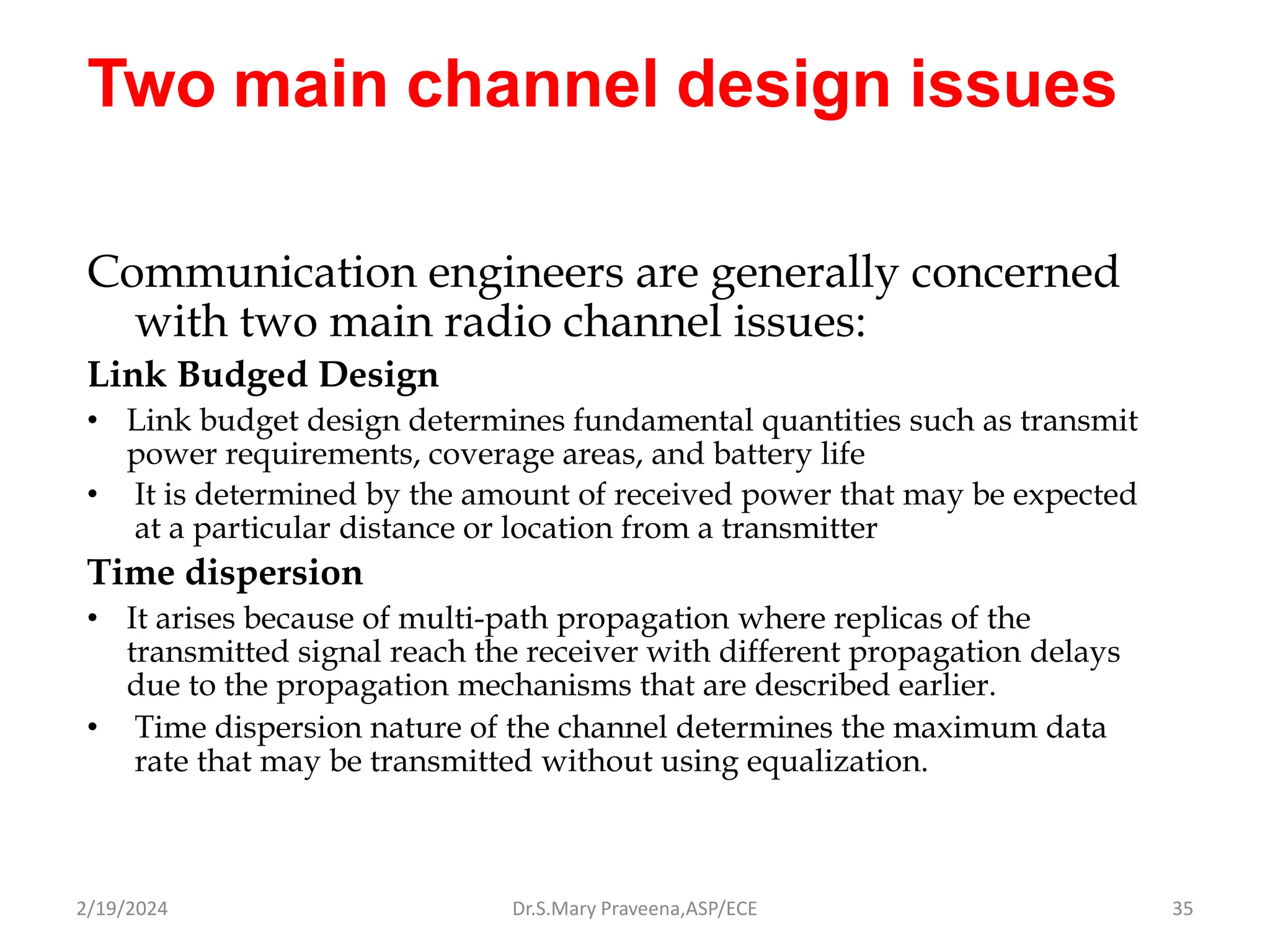 Two main channel design issues

Communication engineers are generally concerned with two main radio channel issues:

Link Budged Design

• Link budget design determines fundamental quantities such as transmit power requirements, coverage areas, and battery life
• It is determined by the amount of received power that may be expected at a particular distance or location from a transmitter

Time dispersion

• It arises because of multi-path propagation where replicas of the transmitted signal reach the receiver with different propagation delays due to the propagation mechanisms that are described earlier.
• Time dispersion nature of the channel determines the maximum data rate that may be transmitted without using equalization.

2/19/2024 Dr.S.Mary Praveena,ASP/ECE 35